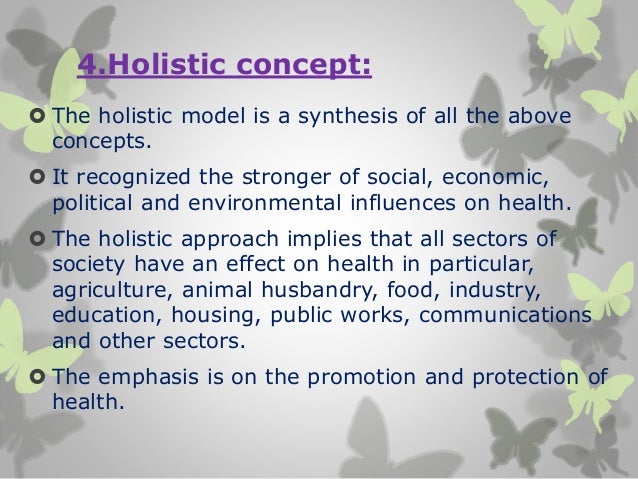 4.Holistic concept:

The holistic model is a synthesis of all the above concepts.

It recognized the stronger of social, economic, political and environmental influences on health.

The holistic approach implies that all sectors of society have an effect on health in particular, agriculture, animal husbandry, food, industry, education, housing, public works, communications and other sectors.

The emphasis is on the promotion and protection of health.